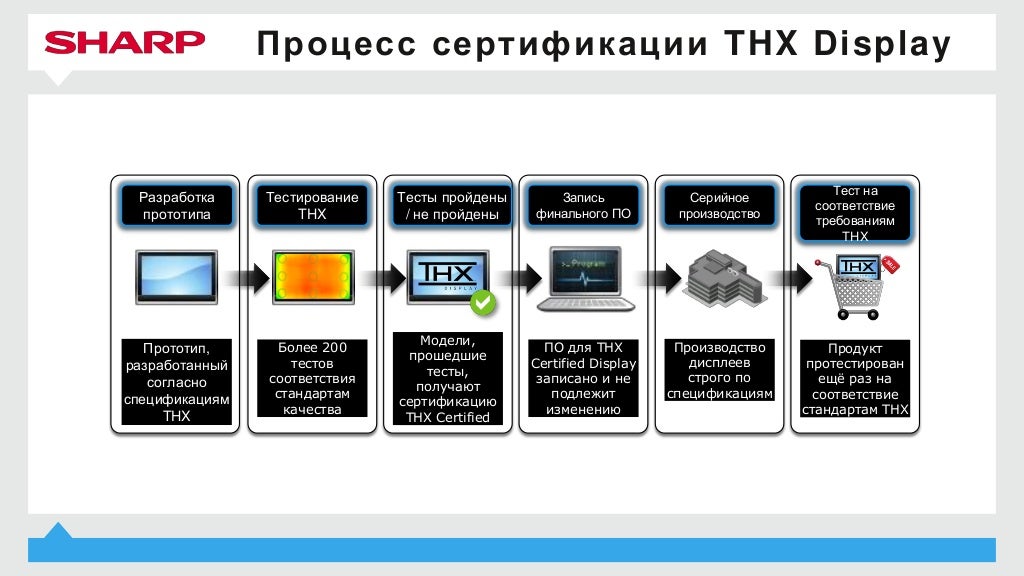 SHARP

Процесс сертификации THX Display

Разработка прототипа

Прототип, разработанный согласно спецификациям THX

Тестирование THX

Более 200 тестов соответствия стандартам качества

Тесты пройдены / не пройдены

THX DISPLAY

Модели, прошедшие тесты, получают сертификацию THX Certified

Запись финального ПО

>_Program

ПО для THX Certified Display записано и не подлежит изменению

Серийное производство

Производство дисплеев строго по спецификациям

Тест на соответствие требованиям THX

THX

Продукт протестирован ещё раз на соответствие стандартам THX